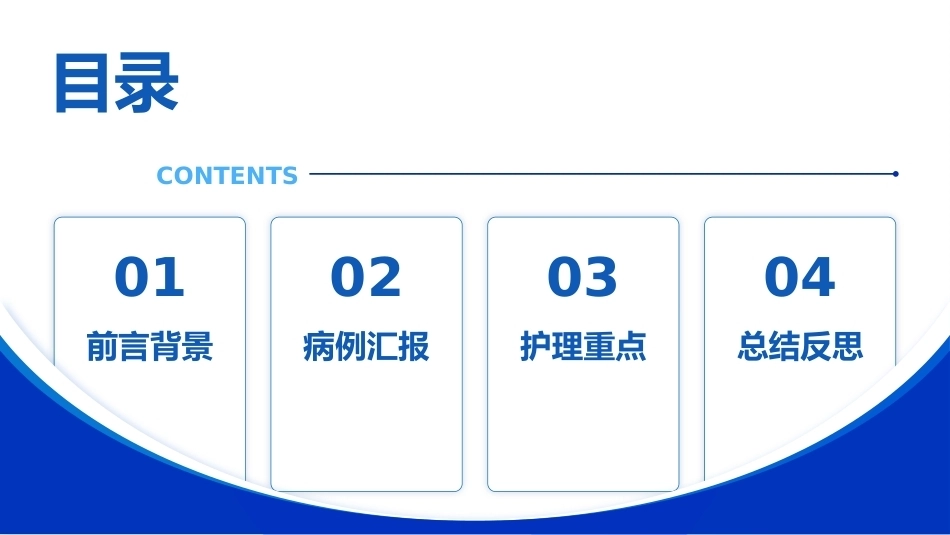 目录

CONTENTS

01
前言背景

02
病例汇报

03
护理重点

04
总结反思